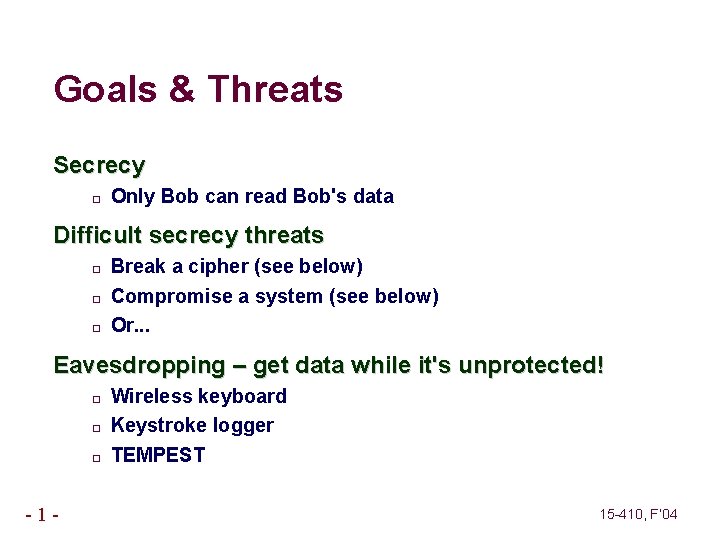 Goals & Threats

Secrecy

Only Bob can read Bob's data

Difficult secrecy threats

Break a cipher (see below)

Compromise a system (see below)

Or...

Eavesdropping – get data while it's unprotected!

Wireless keyboard

Keystroke logger

TEMPEST

- 1 -

15-410, F'04